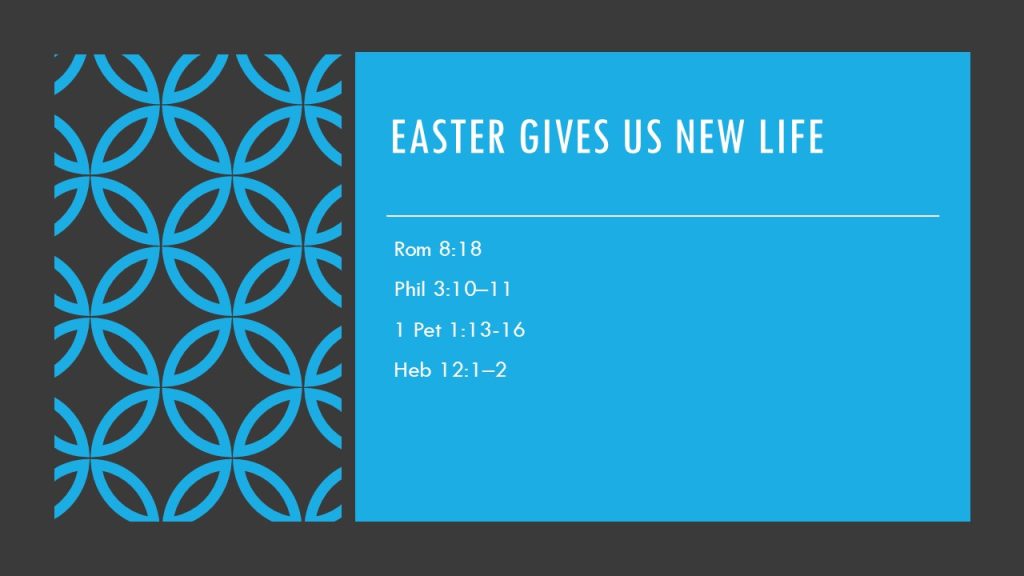 EASTER GIVES US NEW LIFE

Rom 8:18

Phil 3:10–11

1 Pet 1:13-16

Heb 12:1–2